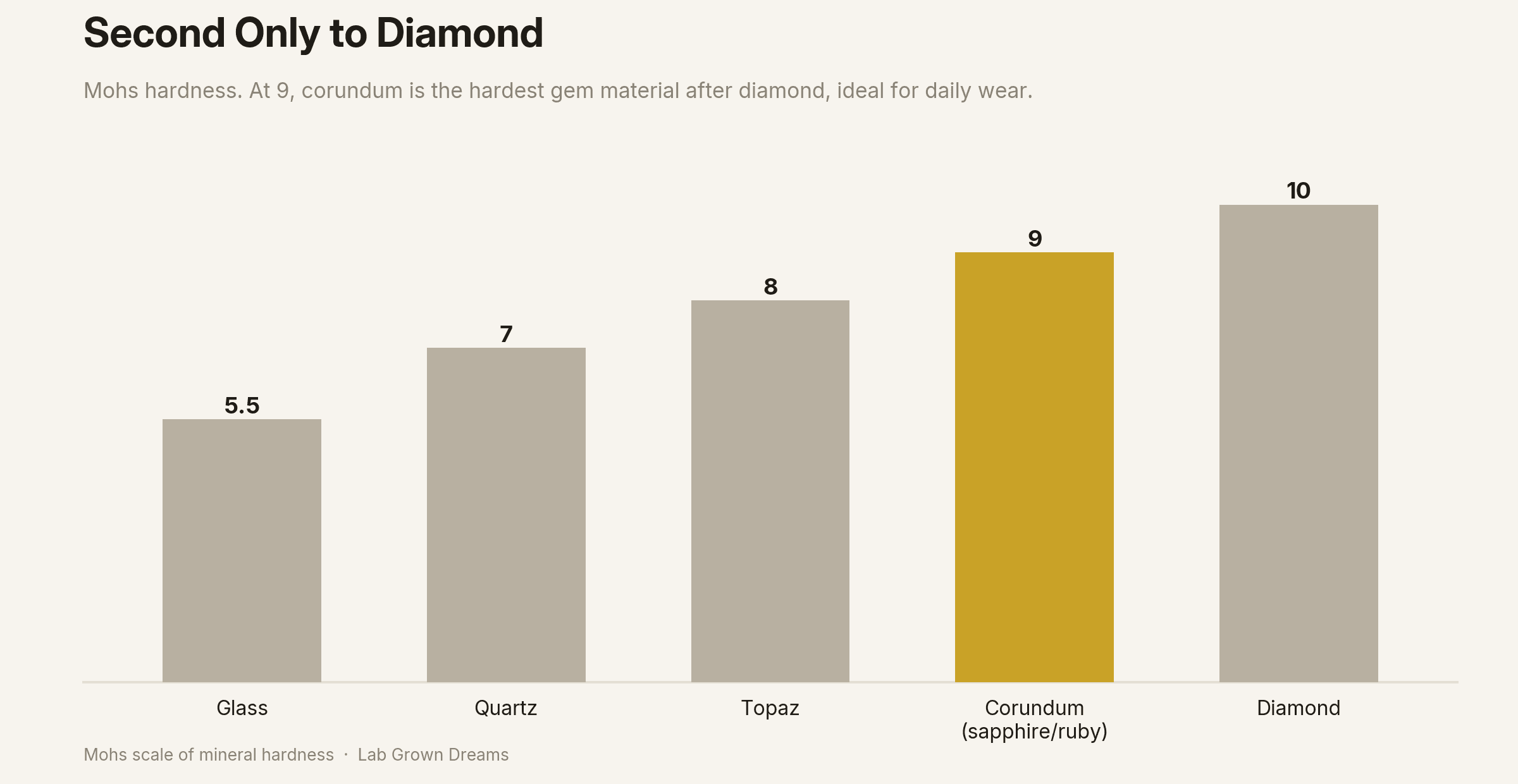 Second Only to Diamond

Mohs hardness. At 9, corundum is the hardest gem material after diamond, ideal for daily wear.

5.5
7
8
9
10

Glass
Quartz
Topaz
Corundum (sapphire/ruby)
Diamond

Mohs scale of mineral hardness · Lab Grown Dreams